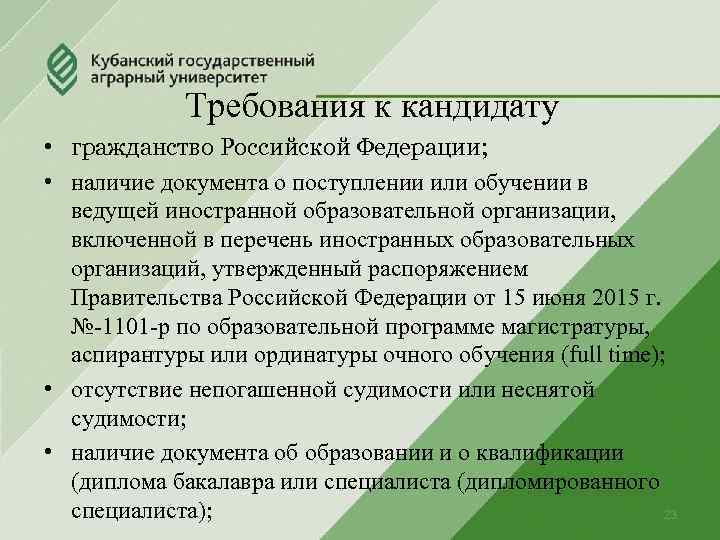 Кубанский государственный аграрный университет

Требования к кандидату

• гражданство Российской Федерации;
• наличие документа о поступлении или обучении в ведущей иностранной образовательной организации, включенной в перечень иностранных образовательных организаций, утвержденный распоряжением Правительства Российской Федерации от 15 июня 2015 г. №-1101-р по образовательной программе магистратуры, аспирантуры или ординатуры очного обучения (full time);
• отсутствие непогашенной судимости или неснятой судимости;
• наличие документа об образовании и о квалификации (диплома бакалавра или специалиста (дипломированного специалиста);

23